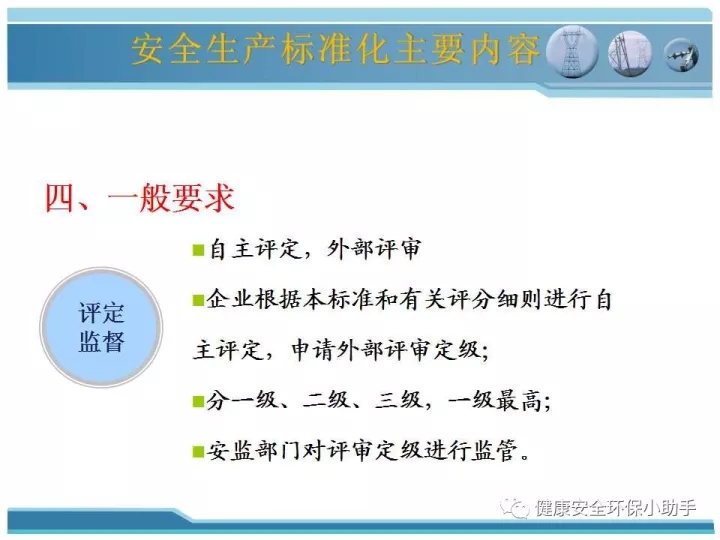 安全生产标准化主要内容

四、一般要求

评定监督

■自主评定，外部评审

■企业根据本标准和有关评分细则进行自主评定，申请外部评审定级；

■分一级、二级、三级，一级最高；

■安监部门对评审定级进行监管。

健康安全环保小助手